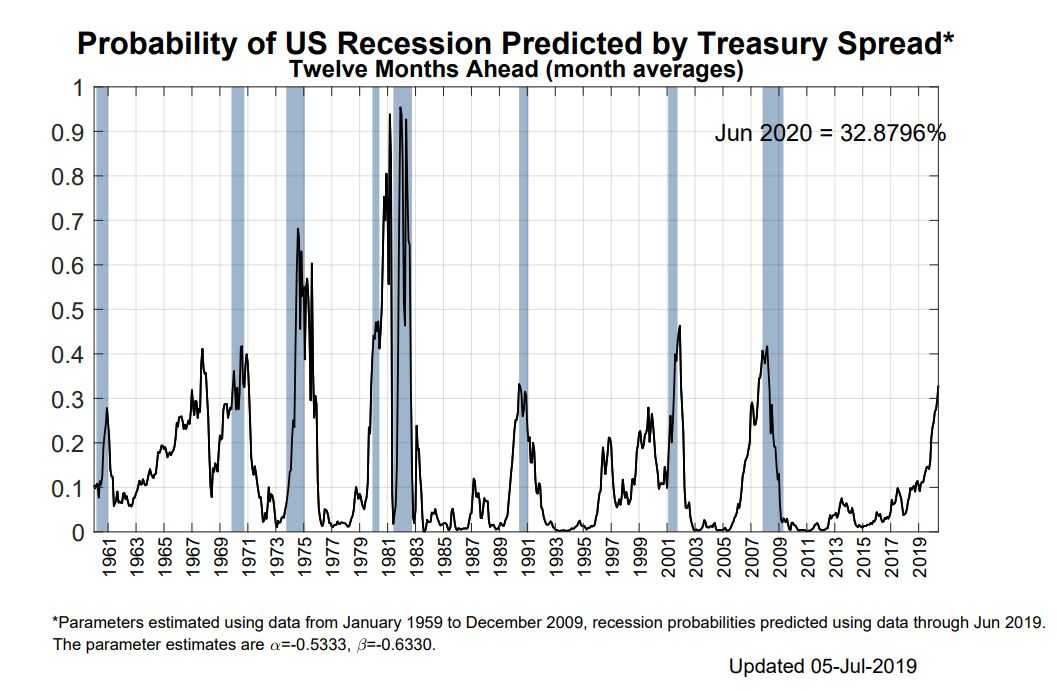 Probability of US Recession Predicted by Treasury Spread*
Twelve Months Ahead (month averages)

Jun 2020 = 32.8796%

1
0.9
0.8
0.7
0.6
0.5
0.4
0.3
0.2
0.1
0

1961 1963 1965 1967 1969 1971 1973 1975 1977 1979 1981 1983 1985 1987 1989 1991 1993 1995 1997 1999 2001 2003 2005 2007 2009 2011 2013 2015 2017 2019

*Parameters estimated using data from January 1959 to December 2009, recession probabilities predicted using data through Jun 2019. The parameter estimates are $\alpha$=-0.5333, $\beta$=-0.6330.

Updated 05-Jul-2019